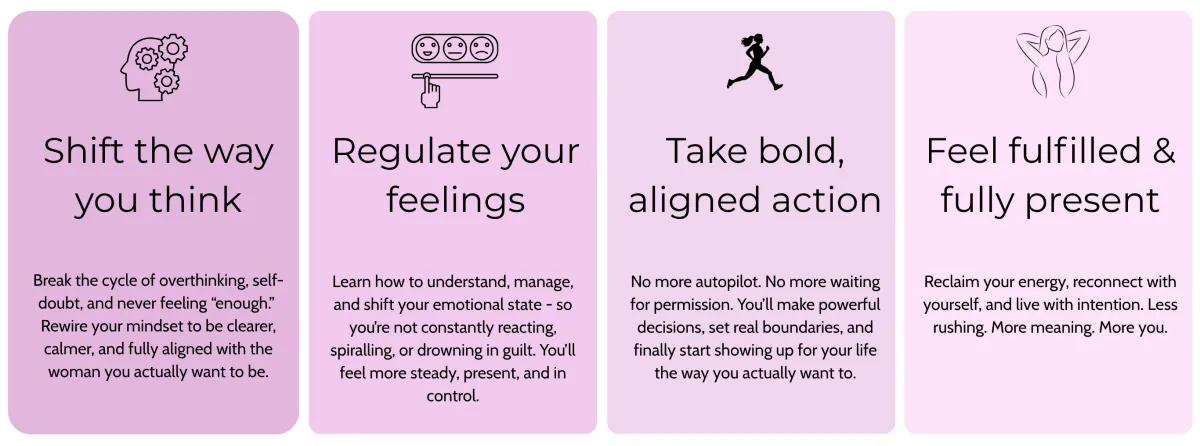 Shift the way you think

Break the cycle of overthinking, self-doubt, and never feeling “enough.” Rewire your mindset to be clearer, calmer, and fully aligned with the woman you actually want to be.

Regulate your feelings

Learn how to understand, manage, and shift your emotional state - so you’re not constantly reacting, spiralling, or drowning in guilt. You’ll feel more steady, present, and in control.

Take bold, aligned action

No more autopilot. No more waiting for permission. You’ll make powerful decisions, set real boundaries, and finally start showing up for your life the way you actually want to.

Feel fulfilled & fully present

Reclaim your energy, reconnect with yourself, and live with intention. Less rushing. More meaning. More you.